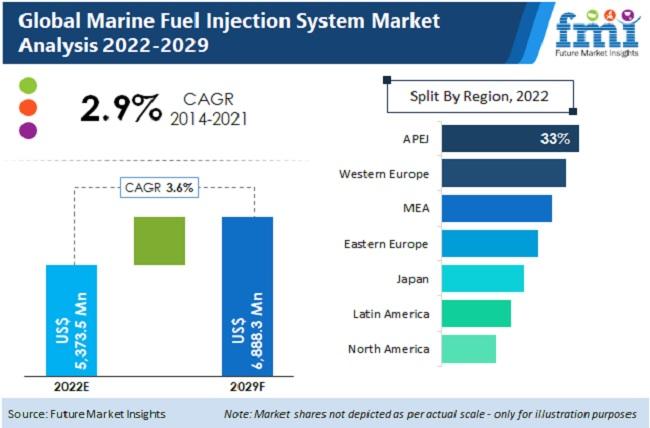 Global Marine Fuel Injection System Market Analysis 2022-2029

fmi
Future Market Insights

2.9% CAGR 2014-2021

CAGR 3.6%

US$ 5,373.5 Mn

US$ 6,888.3 Mn

2022E

2029F

Split By Region, 2022

APEJ 33%
Western Europe
MEA
Eastern Europe
Japan
Latin America
North America

Source: Future Market Insights

Note: Market shares not depicted as per actual scale - only for illustration purposes